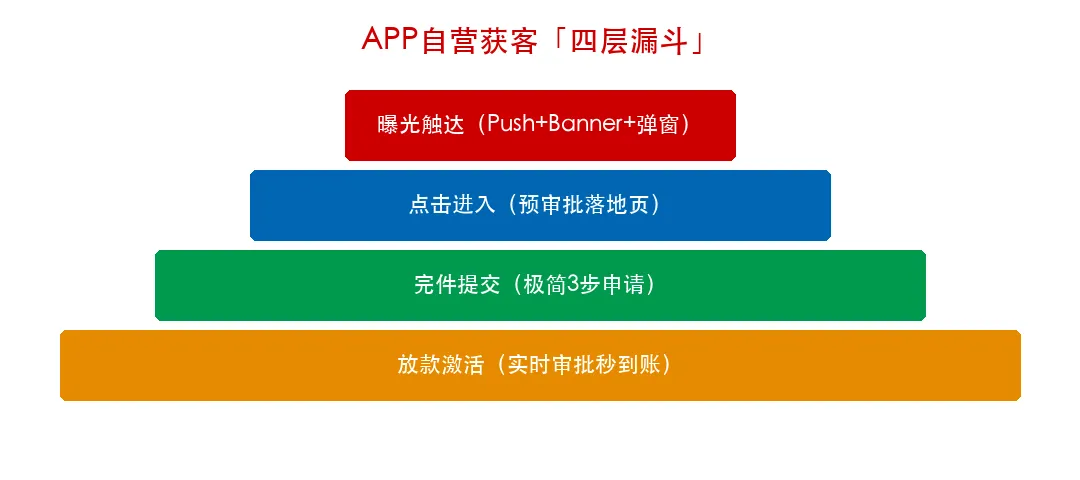 APP自营获客「四层漏斗」

曝光触达（Push+Banner+弹窗）

点击进入（预审批落地页）

完件提交（极简3步申请）

放款激活（实时审批秒到账）